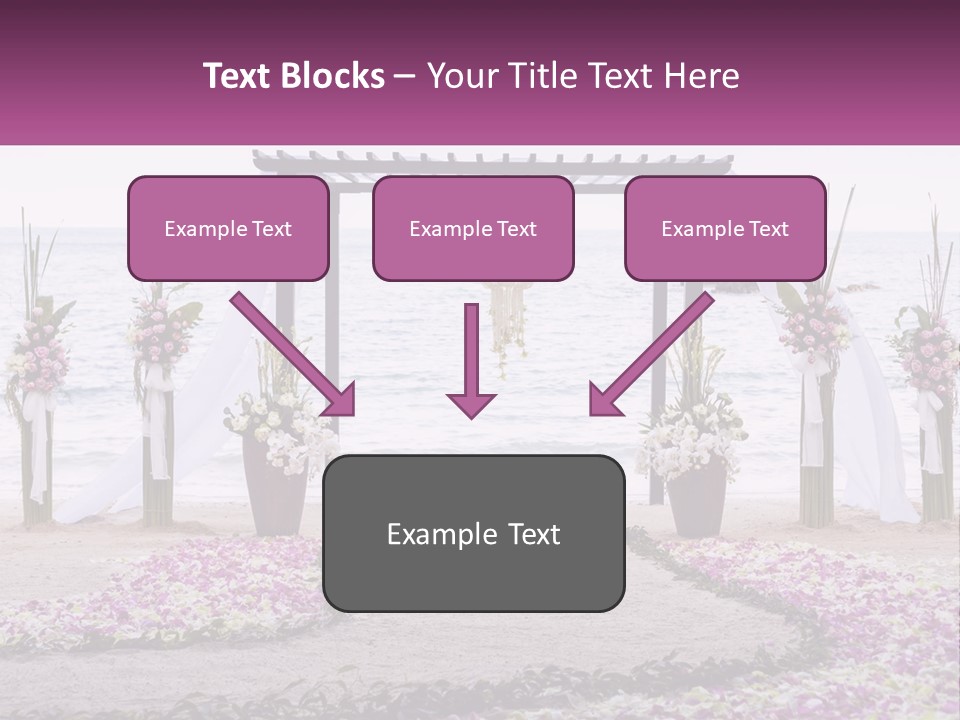 Text Blocks – Your Title Text Here

Example Text

Example Text

Example Text

Example Text